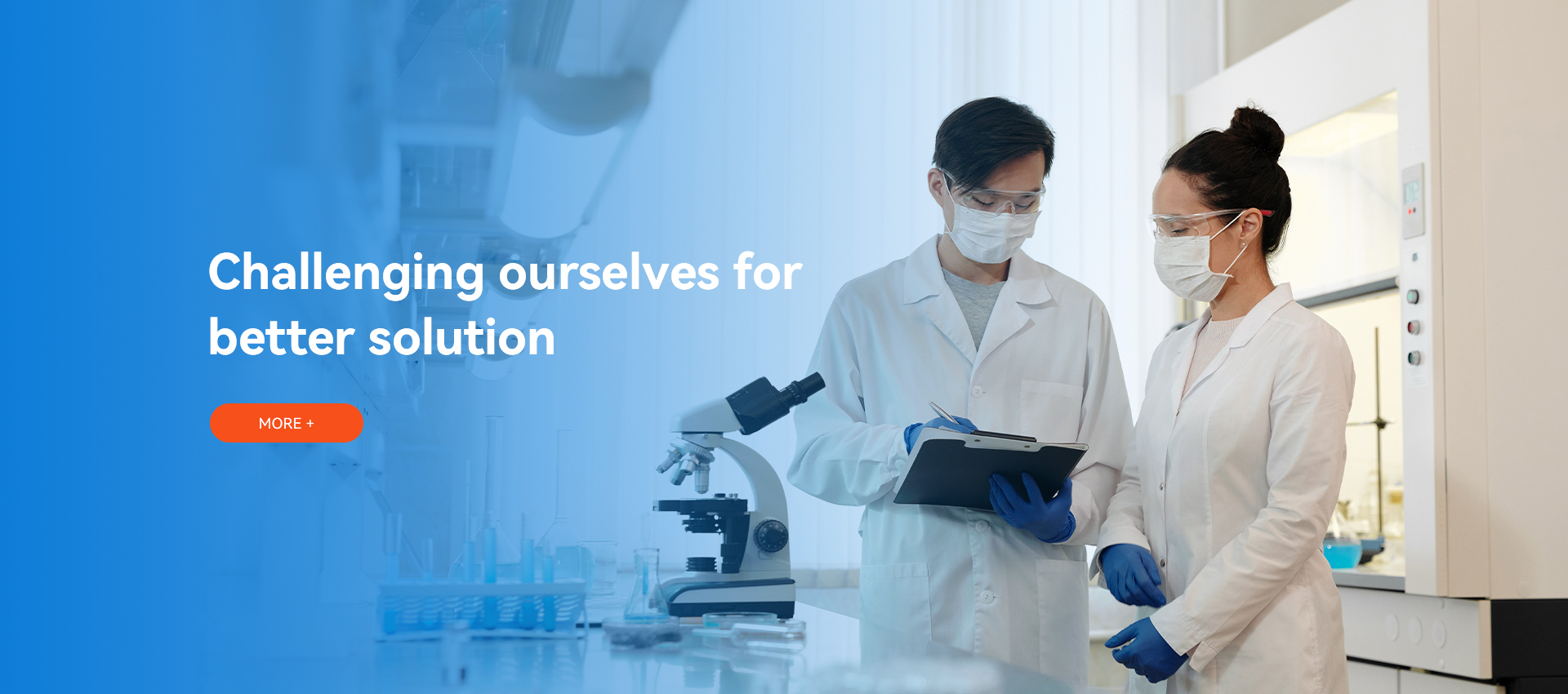 Challenging ourselves for better solution

MORE +